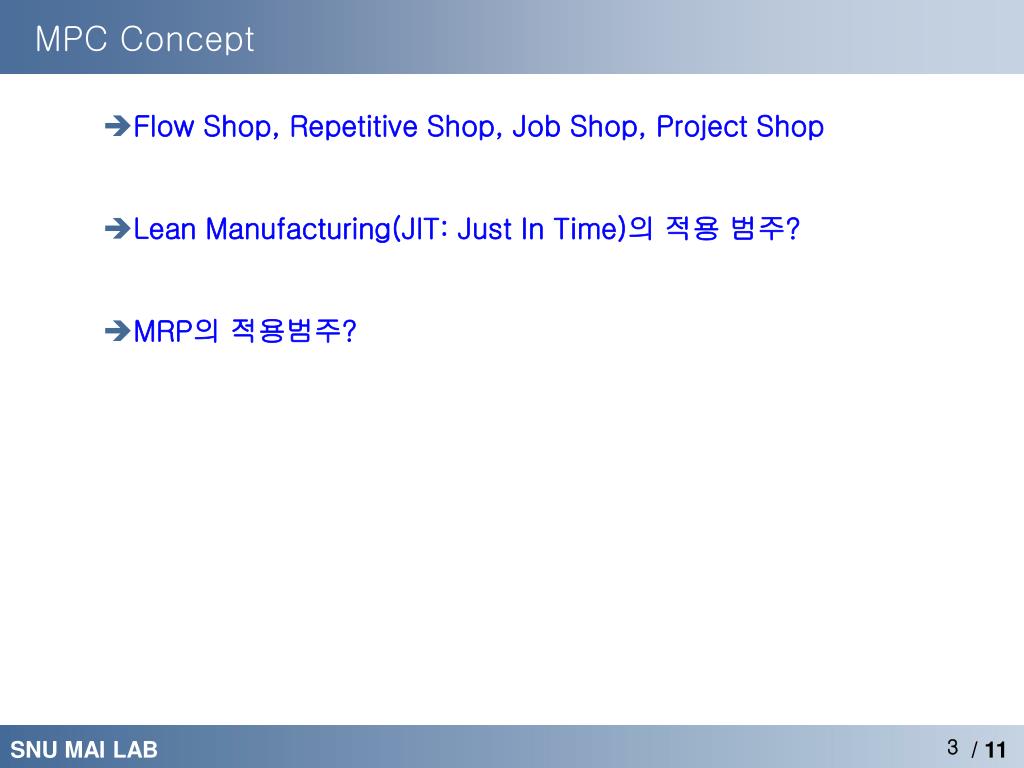 MPC Concept

➔Flow Shop, Repetitive Shop, Job Shop, Project Shop

➔Lean Manufacturing(JIT: Just In Time)의 적용 범주?

➔MRP의 적용범주?

SNU MAI LAB

3 / 11